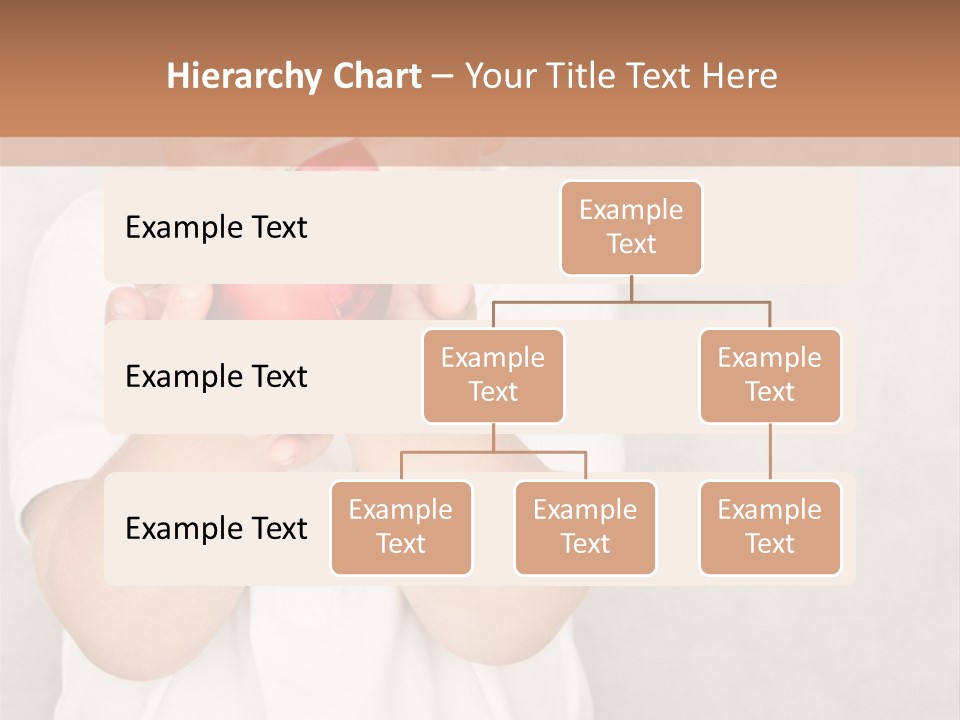 Hierarchy Chart – Your Title Text Here

Example Text

Example Text

Example Text

Example Text

Example Text

Example Text

Example Text

Example Text

Example Text